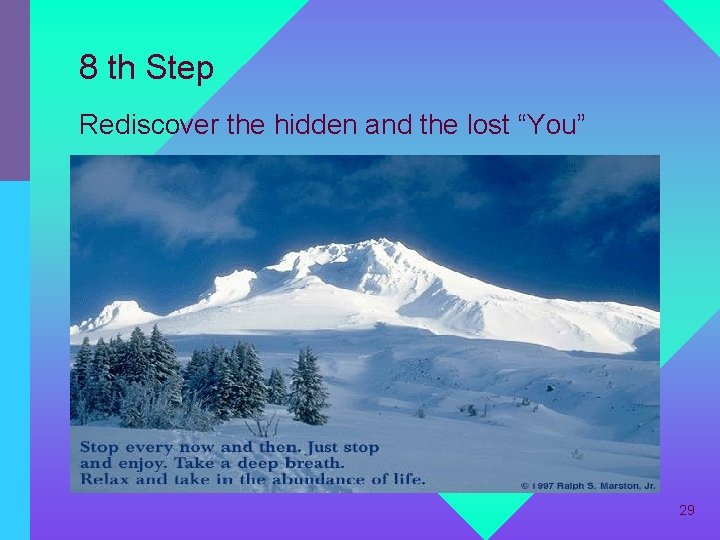 8 th Step

Rediscover the hidden and the lost “You”

Stop every now and then. Just stop and enjoy. Take a deep breath. Relax and take in the abundance of life.

© 1997 Ralph S. Marston, Jr.

29